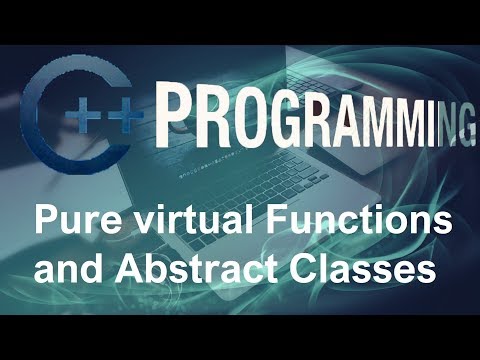 C++ PROGRAMMING

Pure virtual Functions and Abstract Classes